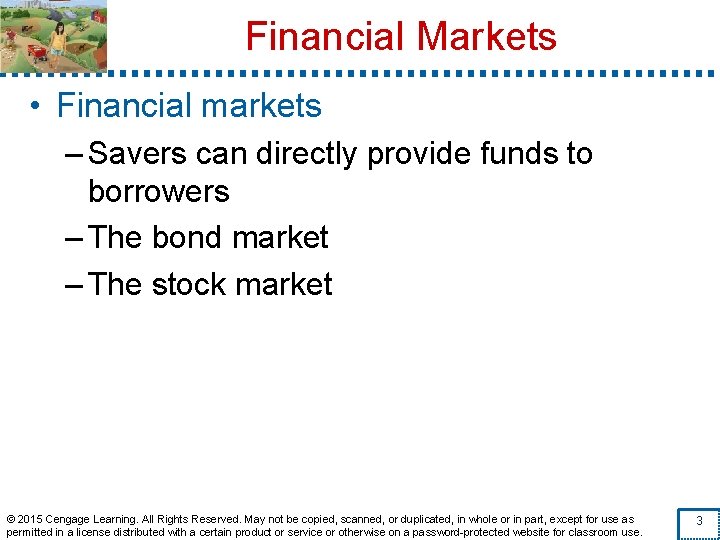 Financial Markets

• Financial markets

– Savers can directly provide funds to borrowers

– The bond market

– The stock market

© 2015 Cengage Learning. All Rights Reserved. May not be copied, scanned, or duplicated, in whole or in part, except for use as permitted in a license distributed with a certain product or service or otherwise on a password-protected website for classroom use.

3